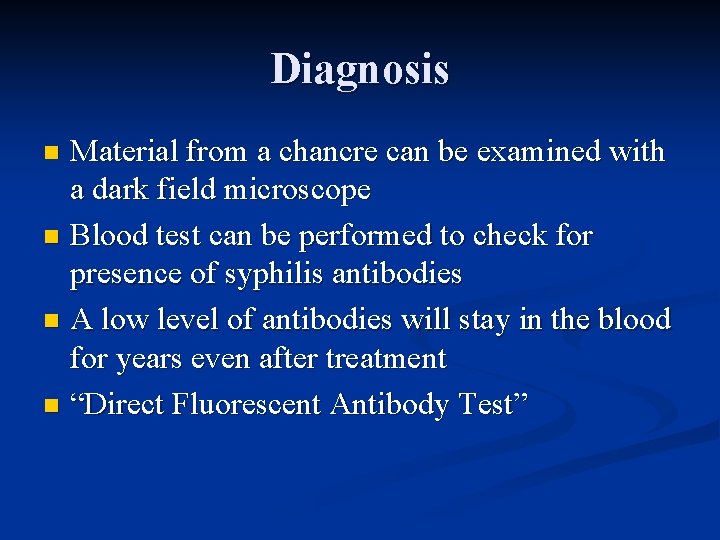 Diagnosis

- Material from a chancre can be examined with a dark field microscope
- Blood test can be performed to check for presence of syphilis antibodies
- A low level of antibodies will stay in the blood for years even after treatment
- “Direct Fluorescent Antibody Test”